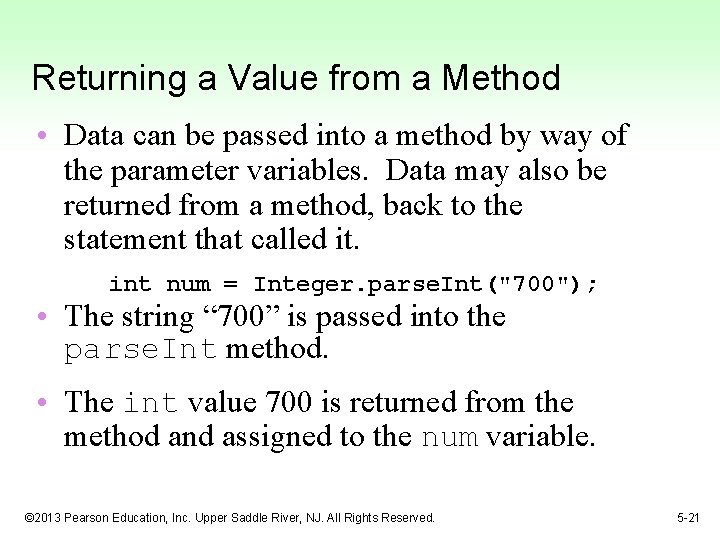 Returning a Value from a Method

• Data can be passed into a method by way of the parameter variables. Data may also be returned from a method, back to the statement that called it.

int num = Integer.parseInt("700");

• The string “700” is passed into the parseInt method.

• The int value 700 is returned from the method and assigned to the num variable.

©2013 Pearson Education, Inc. Upper Saddle River, NJ. All Rights Reserved.

5-21